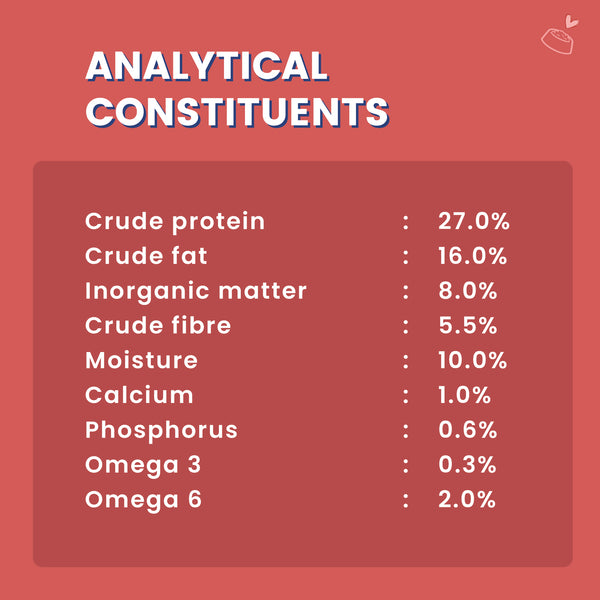 ANALYTICAL CONSTITUENTS

Crude protein : 27.0%
Crude fat : 16.0%
Inorganic matter : 8.0%
Crude fibre : 5.5%
Moisture : 10.0%
Calcium : 1.0%
Phosphorus : 0.6%
Omega 3 : 0.3%
Omega 6 : 2.0%